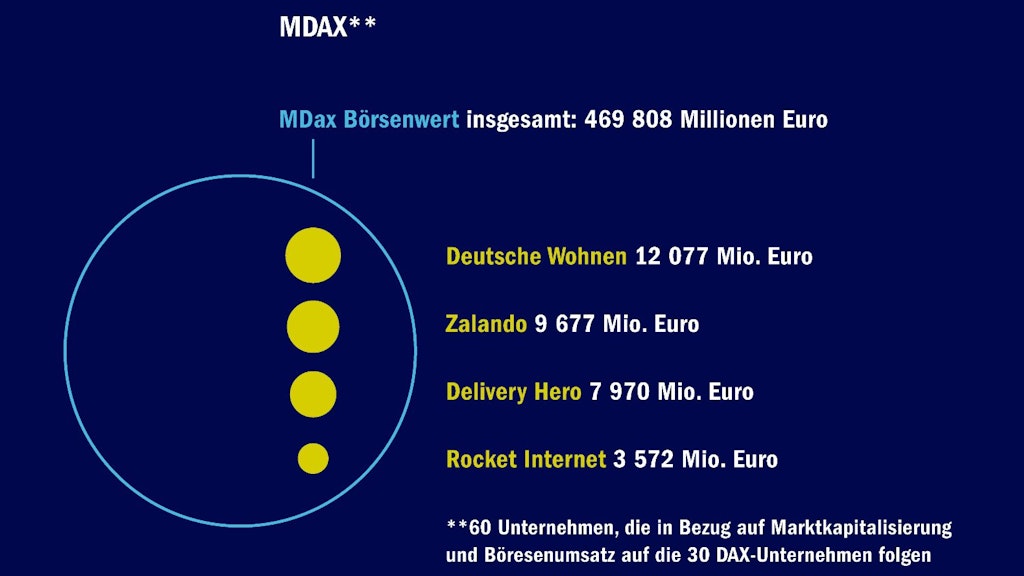 MDAX**

MDax Börsenwert insgesamt: 469 808 Millionen Euro

Deutsche Wohnen 12 077 Mio. Euro

Zalando 9 677 Mio. Euro

Delivery Hero 7 970 Mio. Euro

Rocket Internet 3 572 Mio. Euro

**60 Unternehmen, die in Bezug auf Marktkapitalisierung und Böresenumsatz auf die 30 DAX-Unternehmen folgen